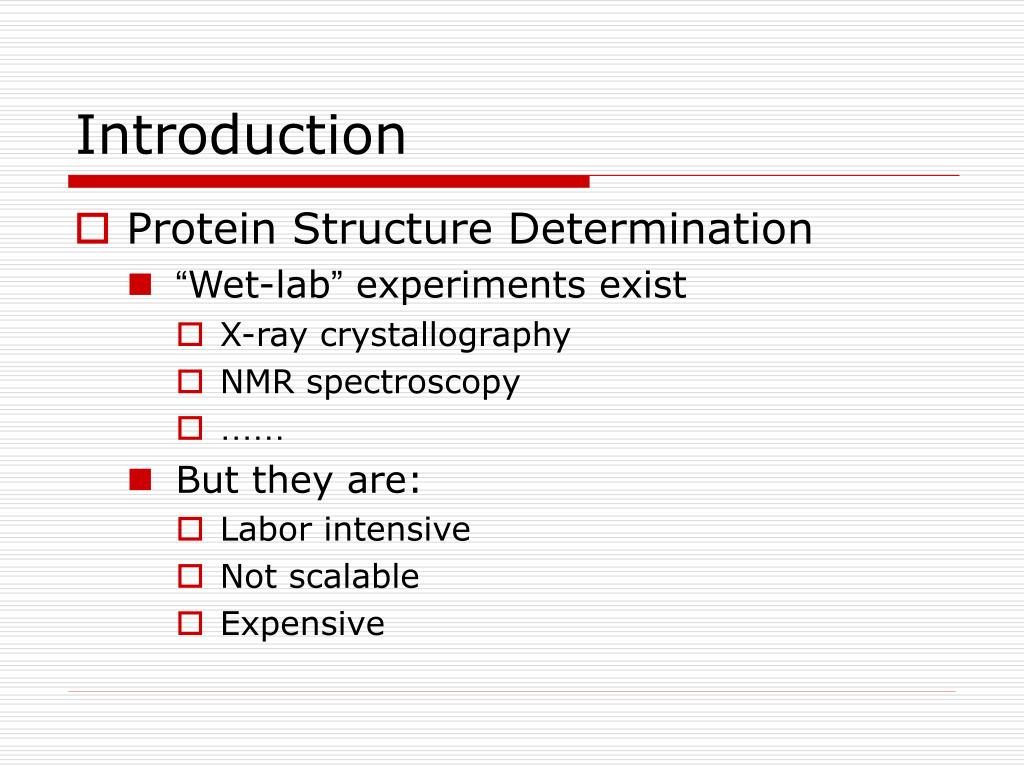 Introduction

Protein Structure Determination

“Wet-lab” experiments exist

X-ray crystallography

NMR spectroscopy

……

But they are:

Labor intensive

Not scalable

Expensive